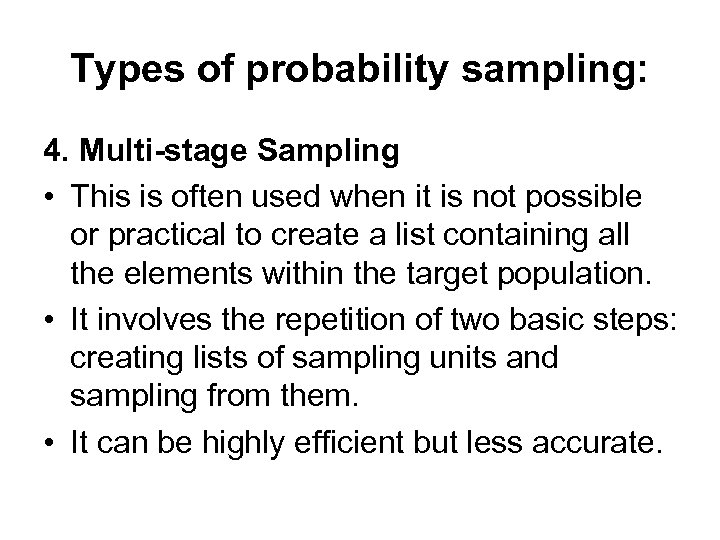 Types of probability sampling:

4. Multi-stage Sampling

• This is often used when it is not possible or practical to create a list containing all the elements within the target population.

• It involves the repetition of two basic steps: creating lists of sampling units and sampling from them.

• It can be highly efficient but less accurate.